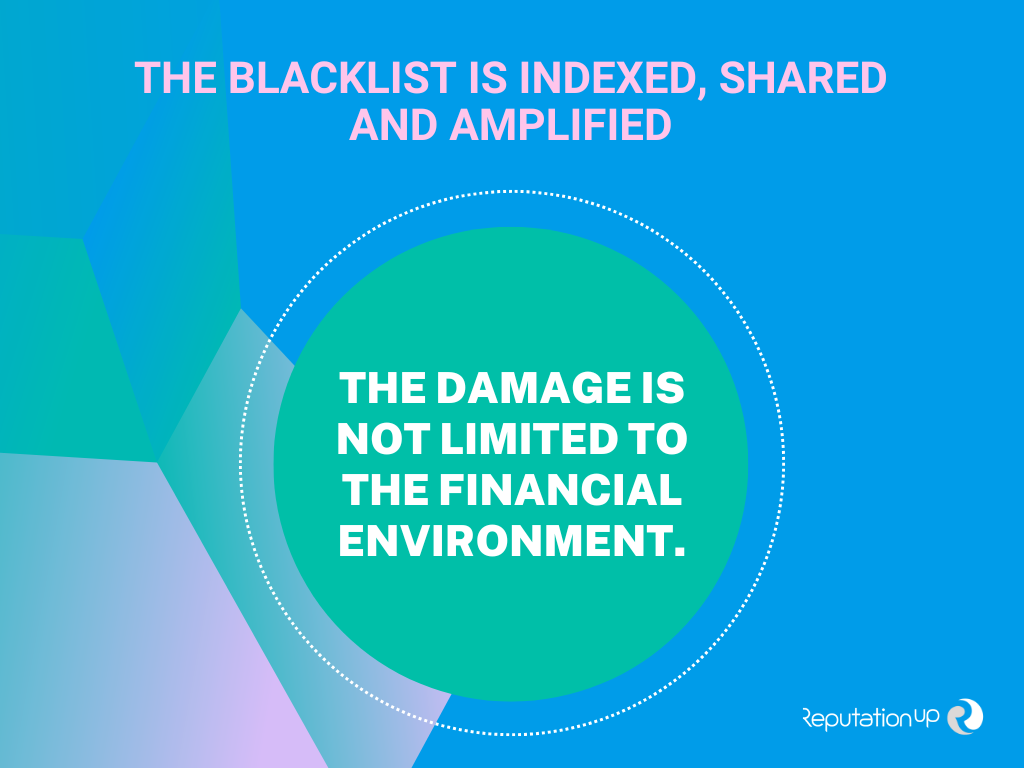 THE BLACKLIST IS INDEXED, SHARED AND AMPLIFIED

THE DAMAGE IS NOT LIMITED TO THE FINANCIAL ENVIRONMENT.

ReputationUP